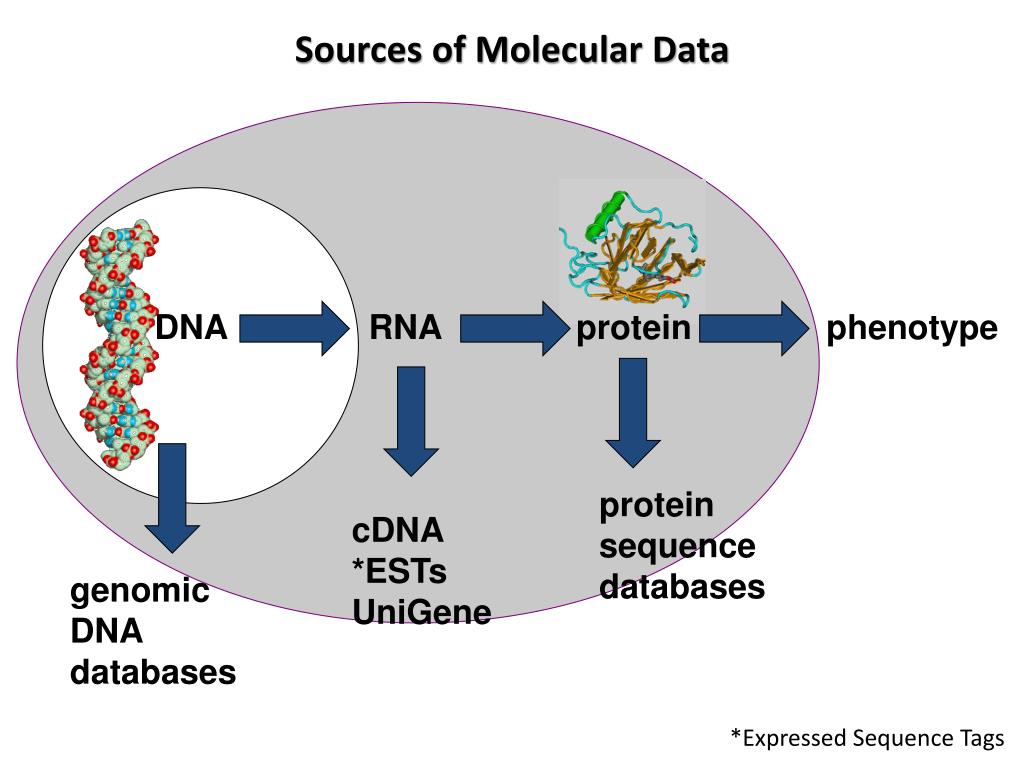 Sources of Molecular Data

DNA

RNA

protein

phenotype

genomic DNA databases

cDNA
*ESTs
UniGene

protein sequence databases

*Expressed Sequence Tags